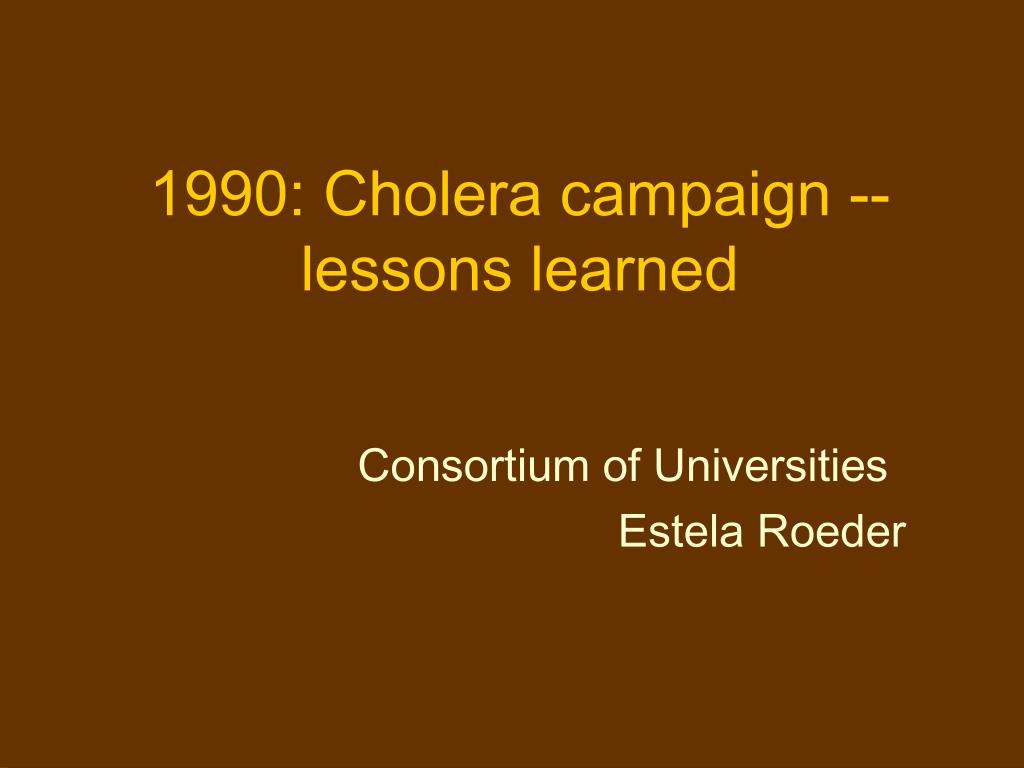 1990: Cholera campaign -- lessons learned

Consortium of Universities
Estela Roeder